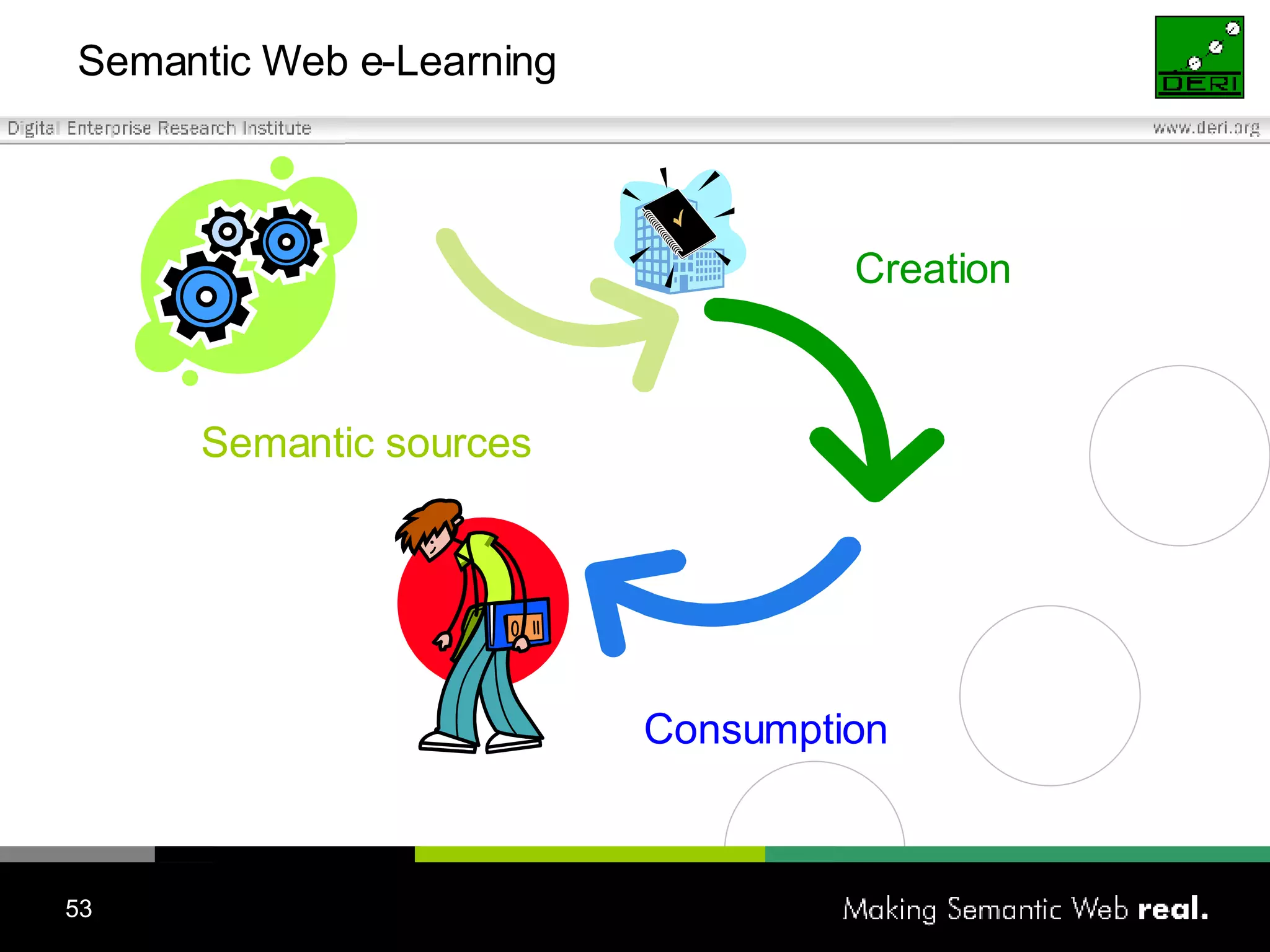 Semantic Web e-Learning

DERI

Digital Enterprise Research Institute

www.deri.org

Creation

Semantic sources

Consumption

53

Making Semantic Web real.